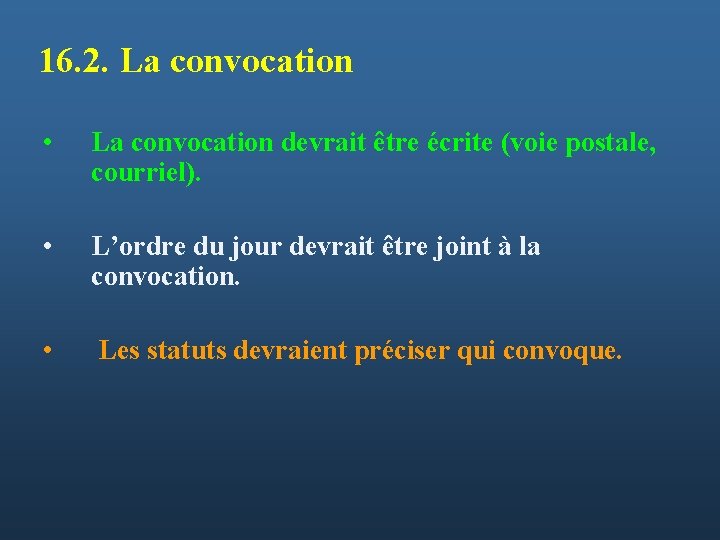 16.2. La convocation

• La convocation devrait être écrite (voie postale, courriel).

• L’ordre du jour devrait être joint à la convocation.

• Les statuts devraient préciser qui convoque.